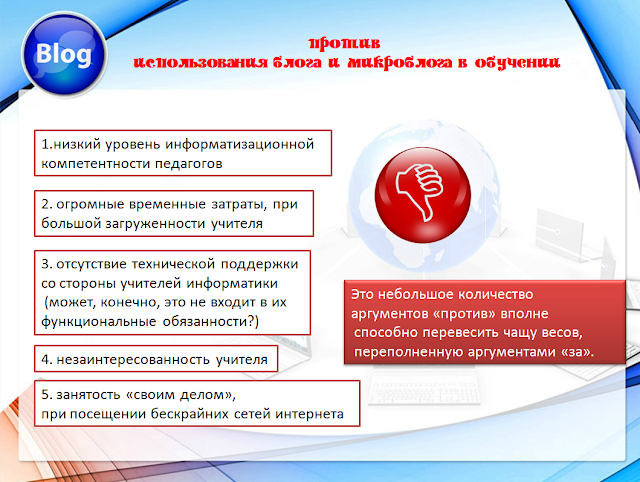 Blog

против
использования блога и микроблога в обучении

1.низкий уровень информатизационной компетентности педагогов

2. огромные временные затраты, при большой загруженности учителя

3. отсутствие технической поддержки со стороны учителей информатики (может, конечно, это не входит в их функциональные обязанности?)

4. незаинтересованность учителя

5. занятость «своим делом», при посещении бескрайних сетей интернета

Это небольшое количество аргументов «против» вполне способно перевесить чащу весов, переполненную аргументами «за».